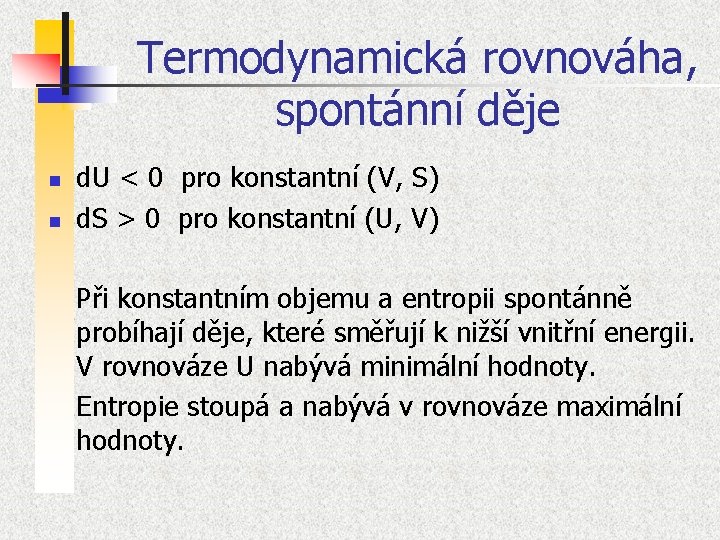 Termodynamická rovnováha, spontánní děje

- $dU < 0$ pro konstantní (V, S)
- $dS > 0$ pro konstantní (U, V)

Při konstantním objemu a entropii spontánně probíhají děje, které směřují k nižší vnitřní energii. V rovnováze U nabývá minimální hodnoty.

Entropie stoupá a nabývá v rovnováze maximální hodnoty.